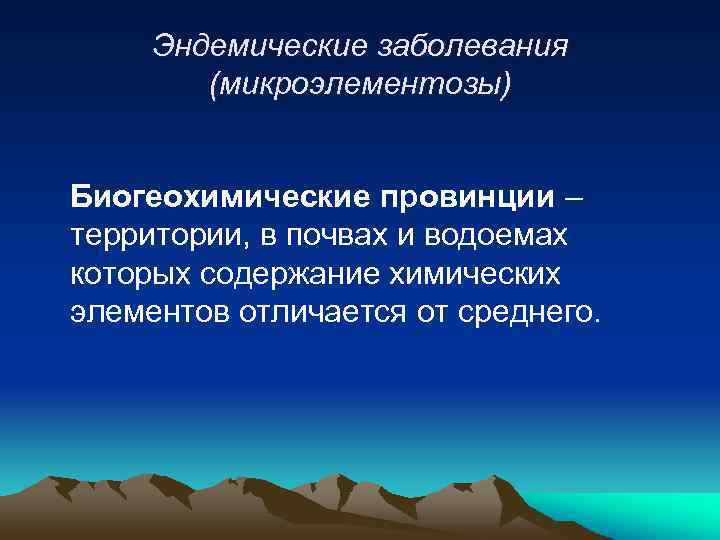 Эндемические заболевания (микроэлементозы)

Биогеохимические провинции – территории, в почвах и водоемах которых содержание химических элементов отличается от среднего.